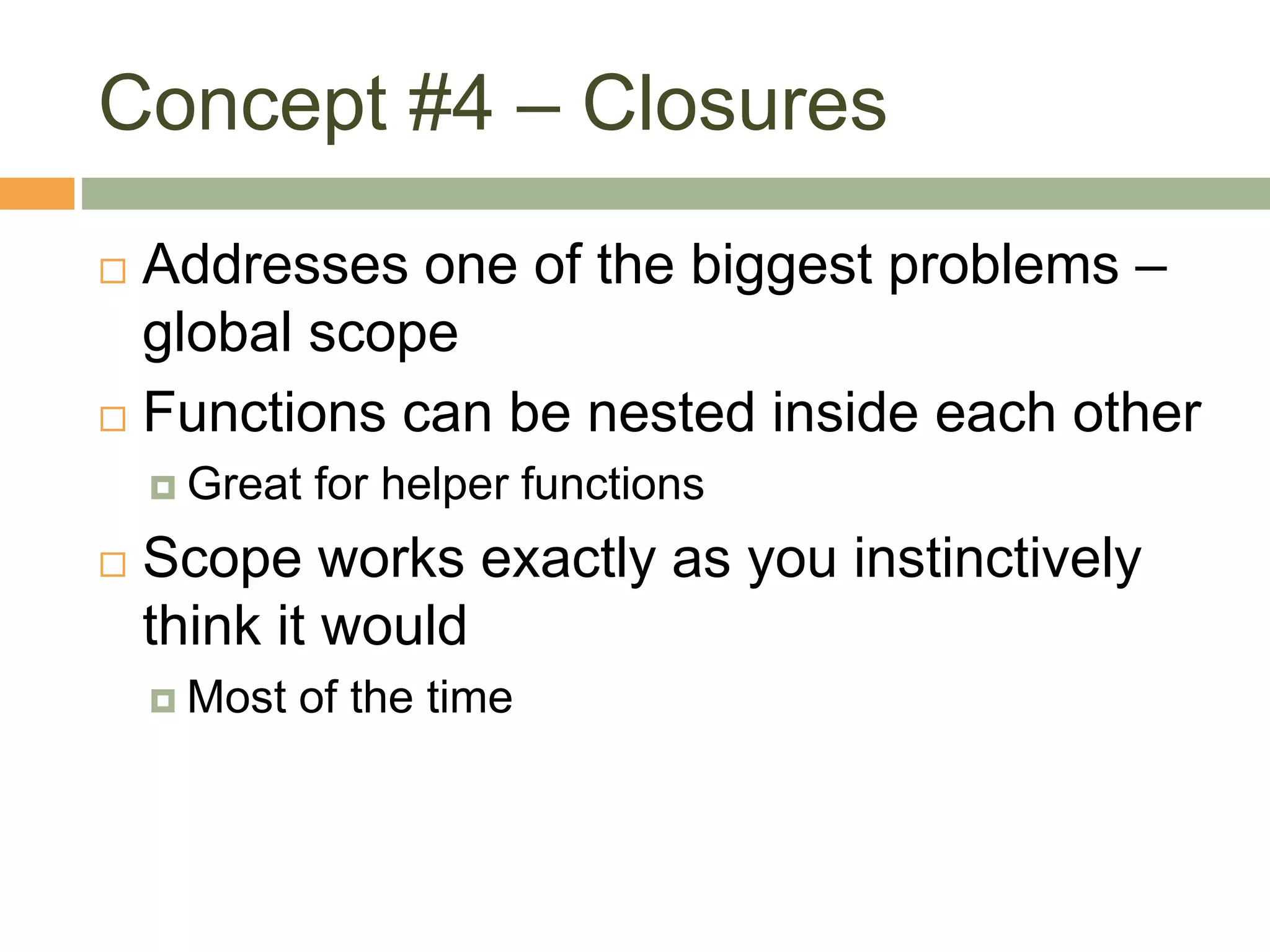 Concept #4 – Closures

Addresses one of the biggest problems – global scope

Functions can be nested inside each other

Great for helper functions

Scope works exactly as you instinctively think it would

Most of the time